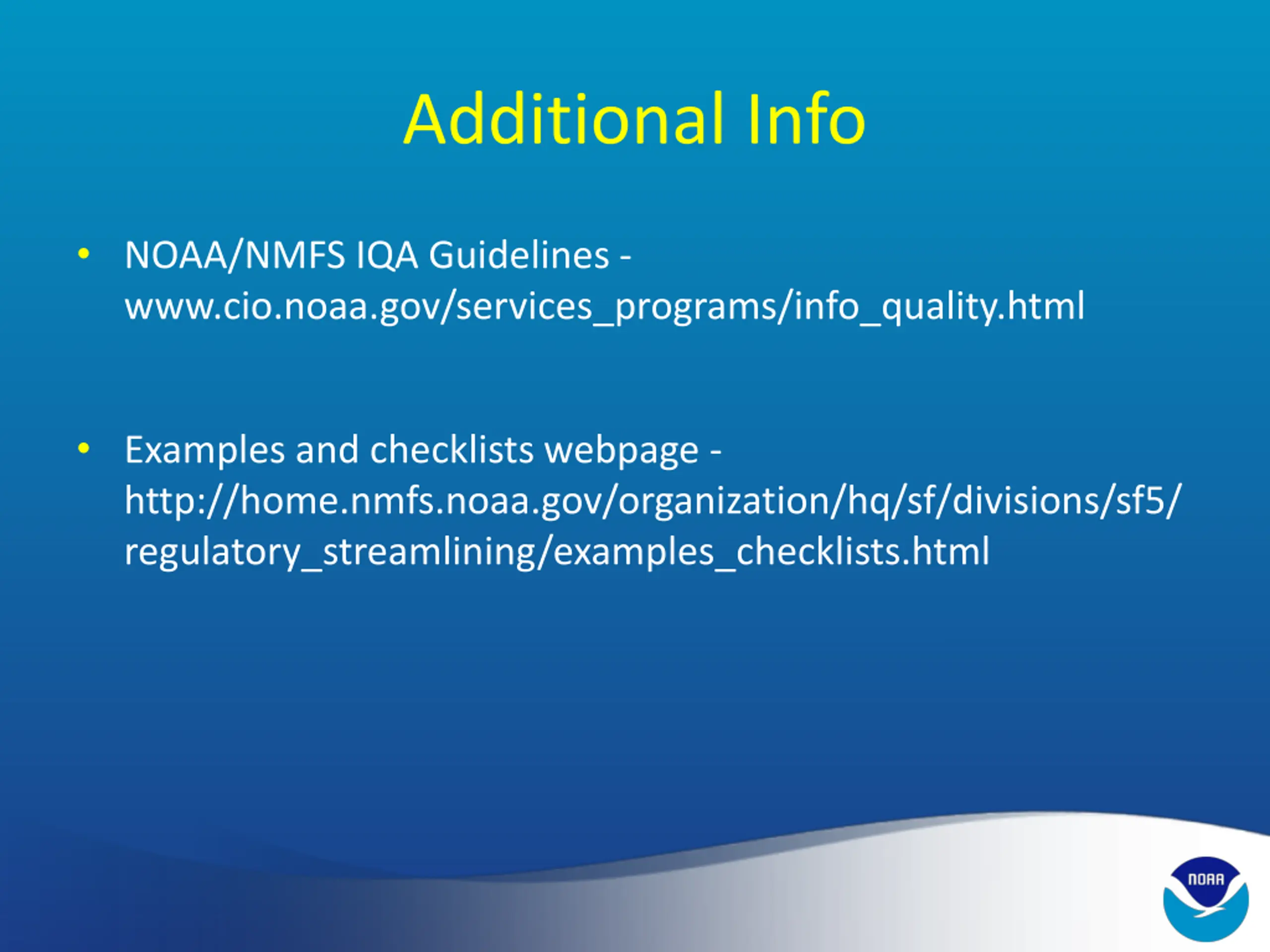 Additional Info

• NOAA/NMFS IQA Guidelines - www.cio.noaa.gov/services_programs/info_quality.html

• Examples and checklists webpage - http://home.nmfs.noaa.gov/organization/hq/sf/divisions/sf5/regulatory_streamlining/examples_checklists.html

NOAA